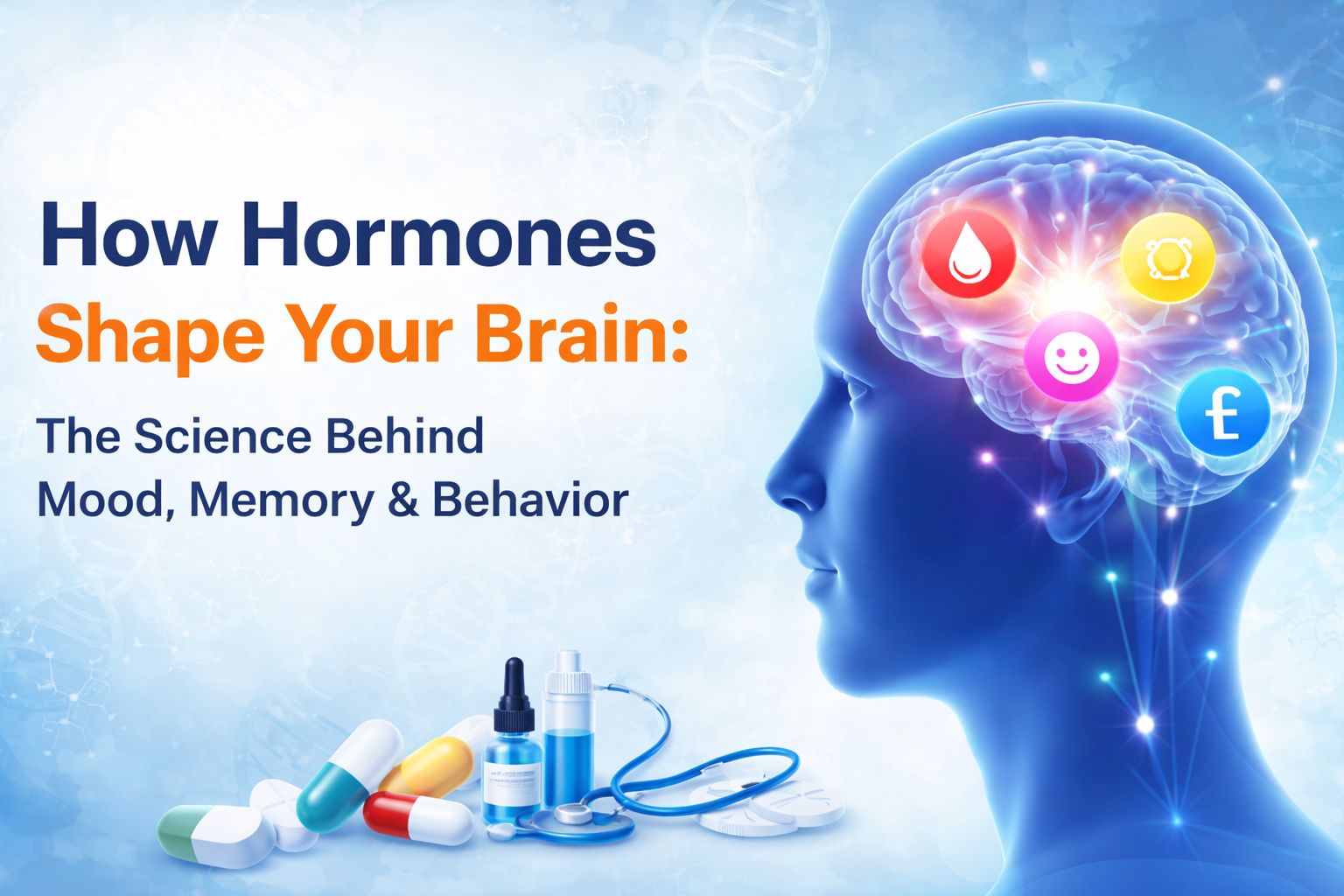 How Hormones
Shape Your Brain:
The Science Behind
Mood, Memory & Behavior

£